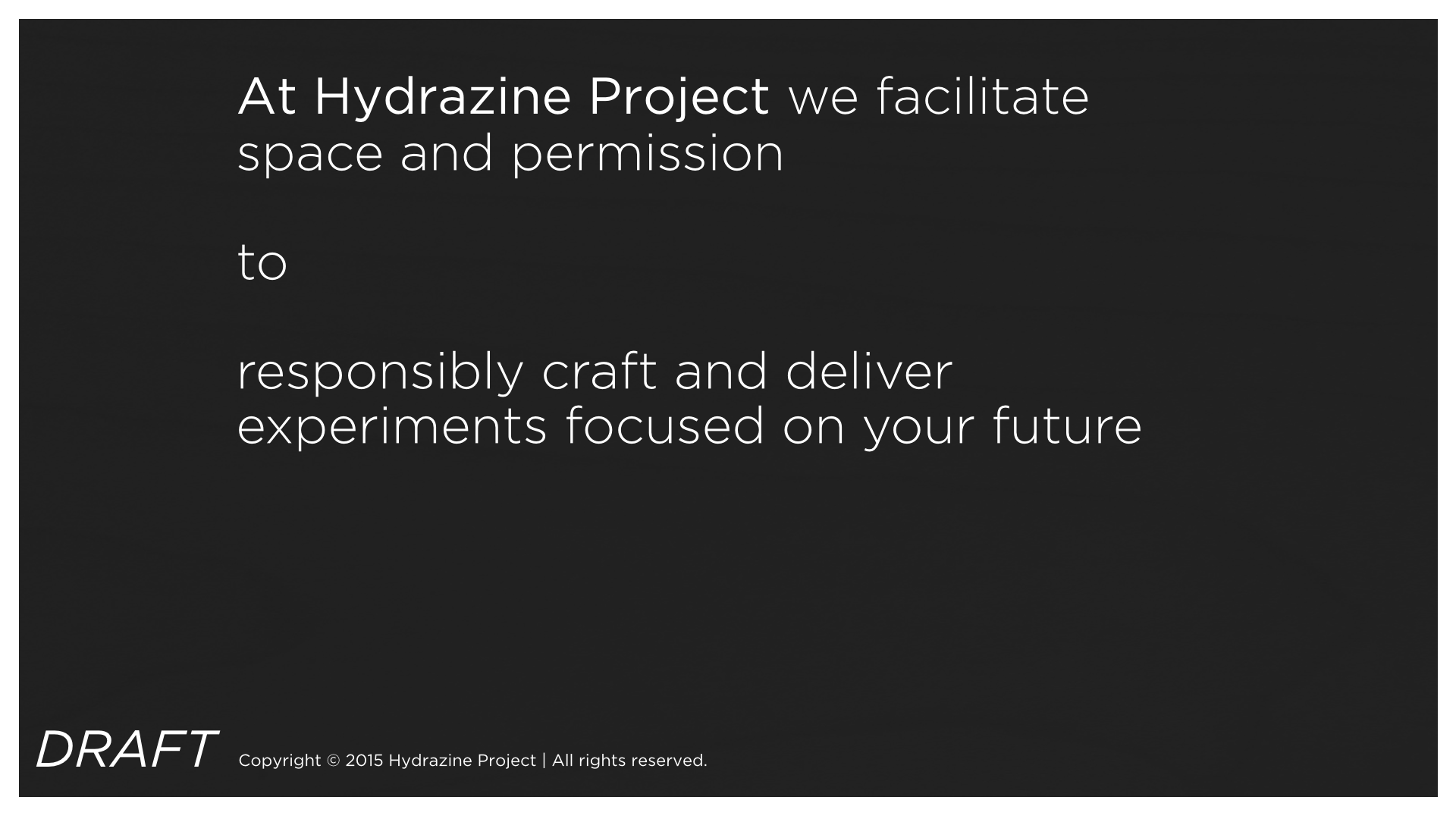 At Hydrazine Project we facilitate space and permission

to

responsibly craft and deliver experiments focused on your future

DRAFT Copyright © 2015 Hydrazine Project | All rights reserved.